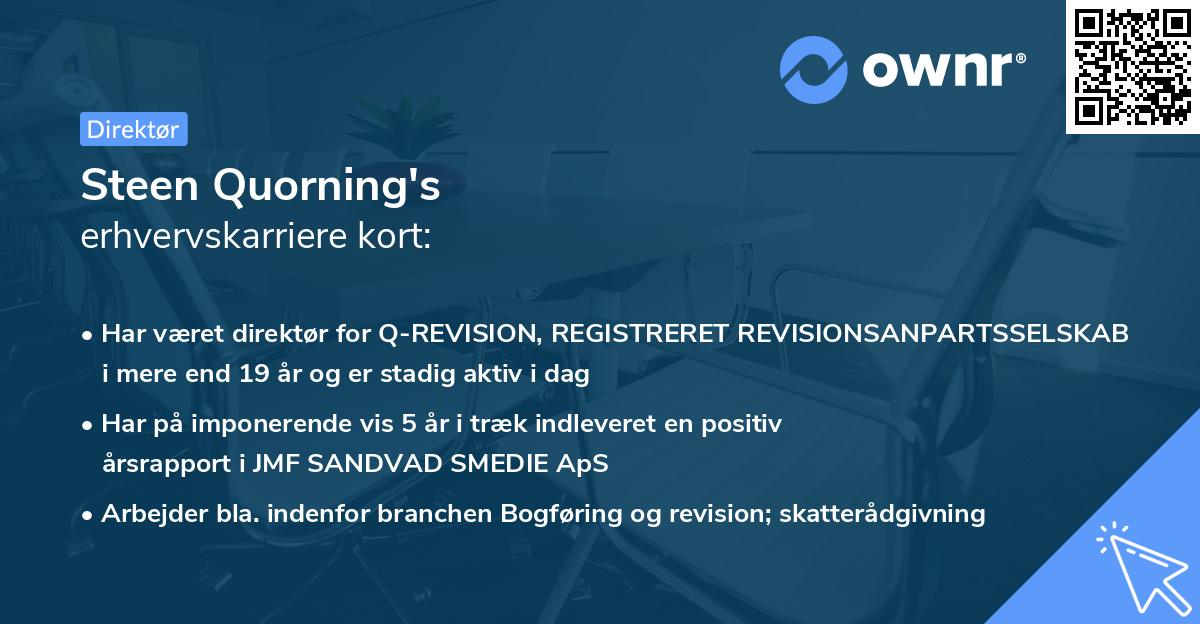 ownr®

Direktør

Steen Quorning's
erhvervskarriere kort:

• Har været direktør for Q-REVISION, REGISTRERET REVISIONSANPARTSSELSKAB i mere end 19 år og er stadig aktiv i dag

• Har på imponerende vis 5 år i træk indleveret en positiv årsrapport i JMF SANDVAD SMEDIE ApS

• Arbejder bla. indenfor branchen Bogføring og revision; skatterådgivning